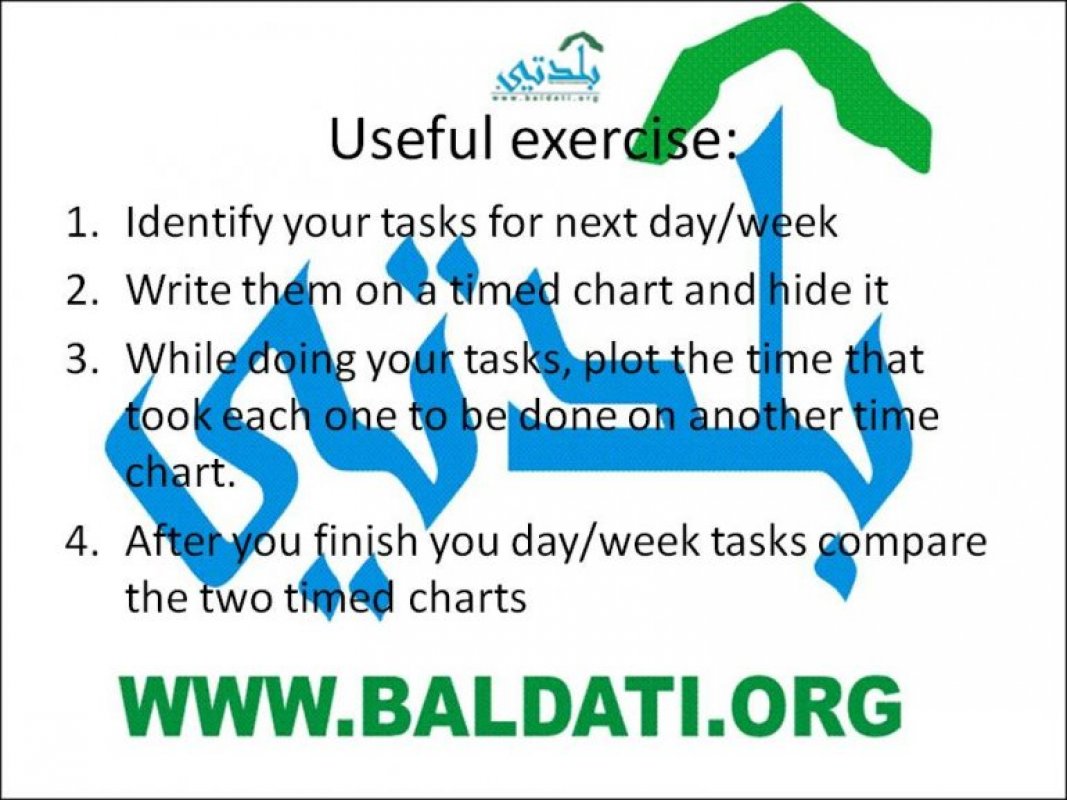 بلدتي
www.baldati.org

Useful exercise:

1. Identify your tasks for next day/week
2. Write them on a timed chart and hide it
3. While doing your tasks, plot the time that took each one to be done on another time chart.
4. After you finish you day/week tasks compare the two timed charts

بلدتي

WWW.BALDATI.ORG